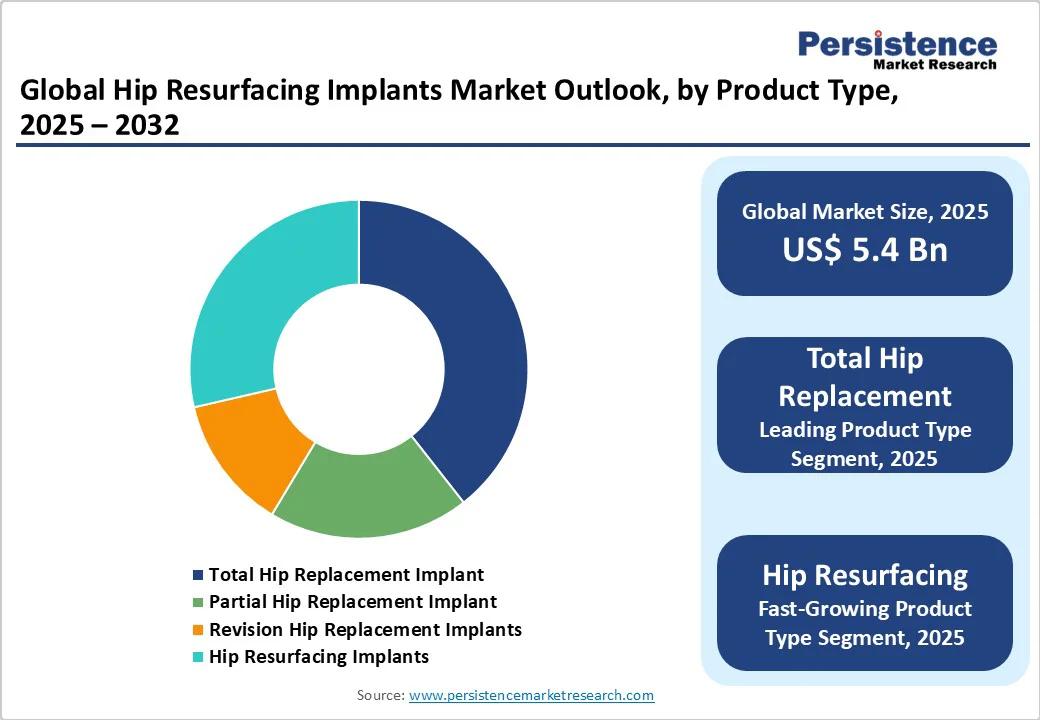 Persistence
Market Research

Global Hip Resurfacing Implants Market Outlook, by Product Type, 2025 – 2032

Total Hip Replacement Implant
Partial Hip Replacement Implant
Revision Hip Replacement Implants
Hip Resurfacing Implants

Global Market Size, 2025
US$ 5.4 Bn

Total Hip Replacement
Leading Product Type Segment, 2025

Hip Resurfacing
Fast-Growing Product Type Segment, 2025

Source: www.persistencemarketresearch.com